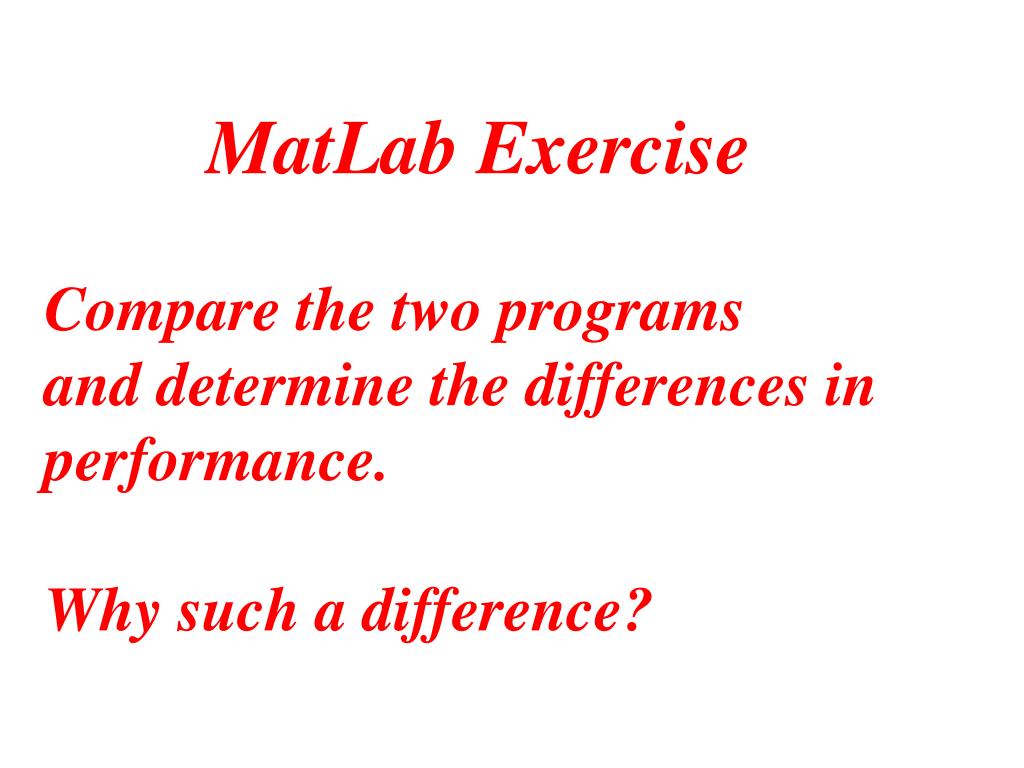 MatLab Exercise

Compare the two programs and determine the differences in performance.

Why such a difference?